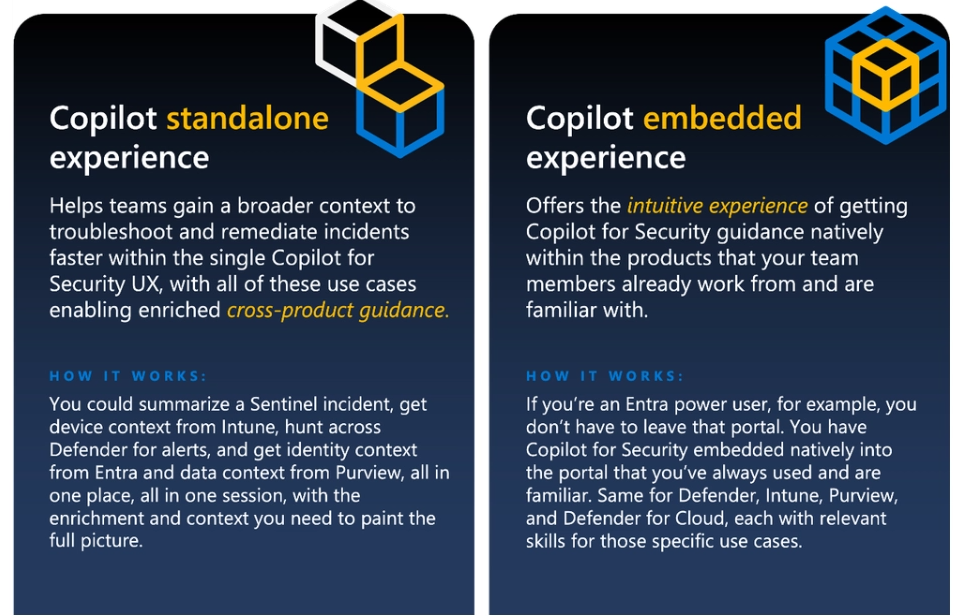 Copilot standalone experience

Helps teams gain a broader context to troubleshoot and remediate incidents faster within the single Copilot for Security UX, with all of these use cases enabling enriched cross-product guidance.

HOW IT WORKS:

You could summarize a Sentinel incident, get device context from Intune, hunt across Defender for alerts, and get identity context from Entra and data context from Purview, all in one place, all in one session, with the enrichment and context you need to paint the full picture.

Copilot embedded experience

Offers the intuitive experience of getting Copilot for Security guidance natively within the products that your team members already work from and are familiar with.

HOW IT WORKS:

If you're an Entra power user, for example, you don't have to leave that portal. You have Copilot for Security embedded natively into the portal that you've always used and are familiar. Same for Defender, Intune, Purview, and Defender for Cloud, each with relevant skills for those specific use cases.